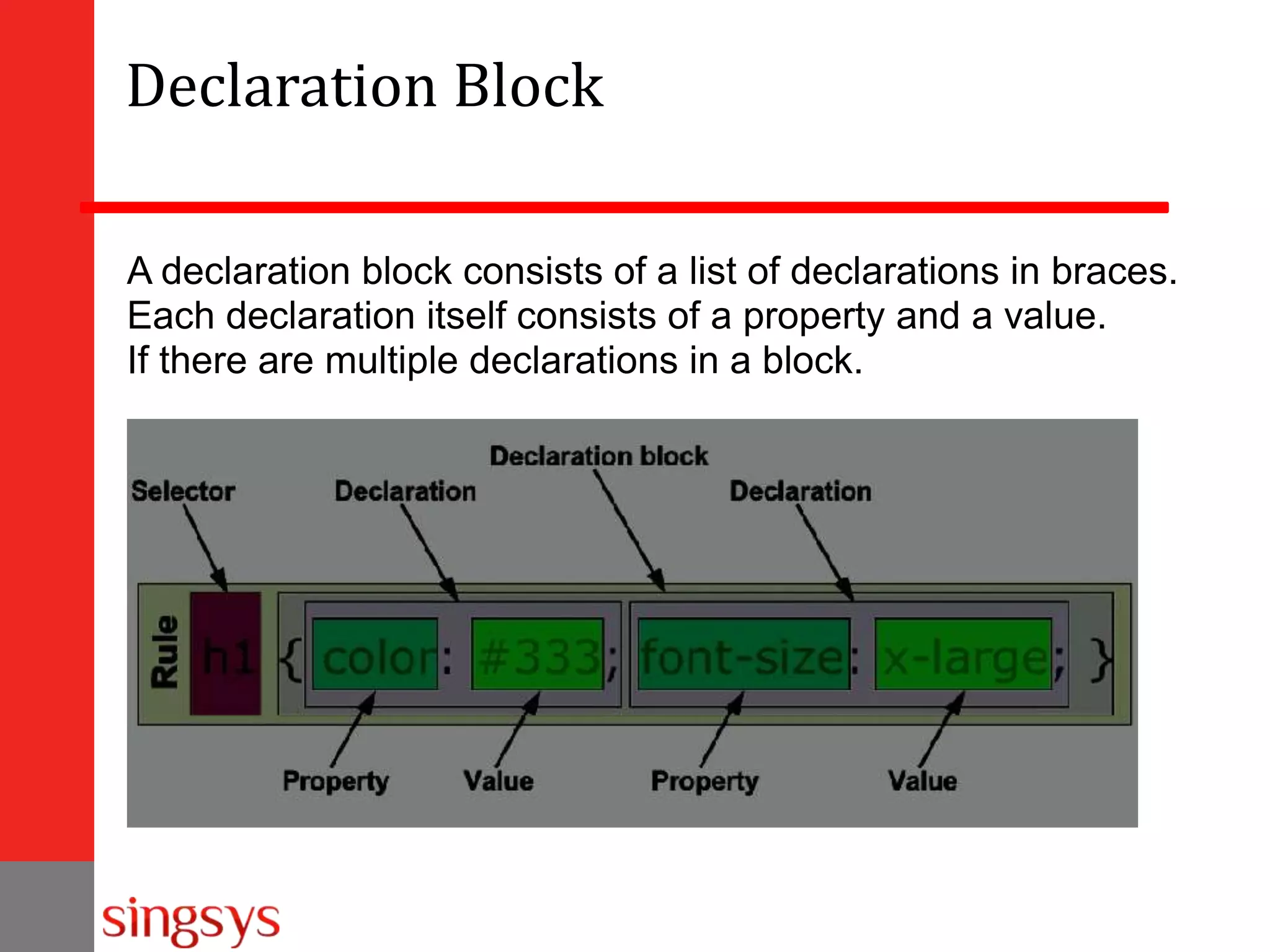 Declaration Block

A declaration block consists of a list of declarations in braces. Each declaration itself consists of a property and a value. If there are multiple declarations in a block.

Declaration block
Selector
Declaration
Declaration
Rule
h1 { color: #333; font-size: x-large; }
Property
Value
Property
Value

singsys